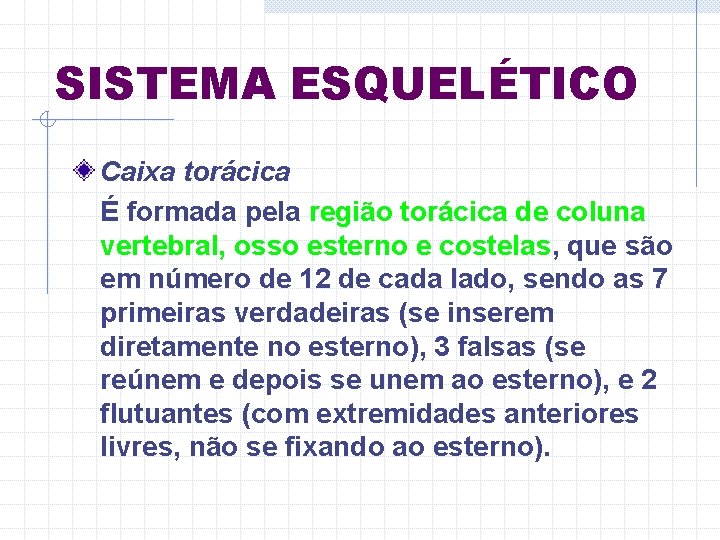 SISTEMA ESQUELÉTICO

Caixa torácica

É formada pela região torácica de coluna vertebral, osso esterno e costelas, que são em número de 12 de cada lado, sendo as 7 primeiras verdadeiras (se inserem diretamente no esterno), 3 falsas (se reúnem e depois se unem ao esterno), e 2 flutuantes (com extremidades anteriores livres, não se fixando ao esterno).